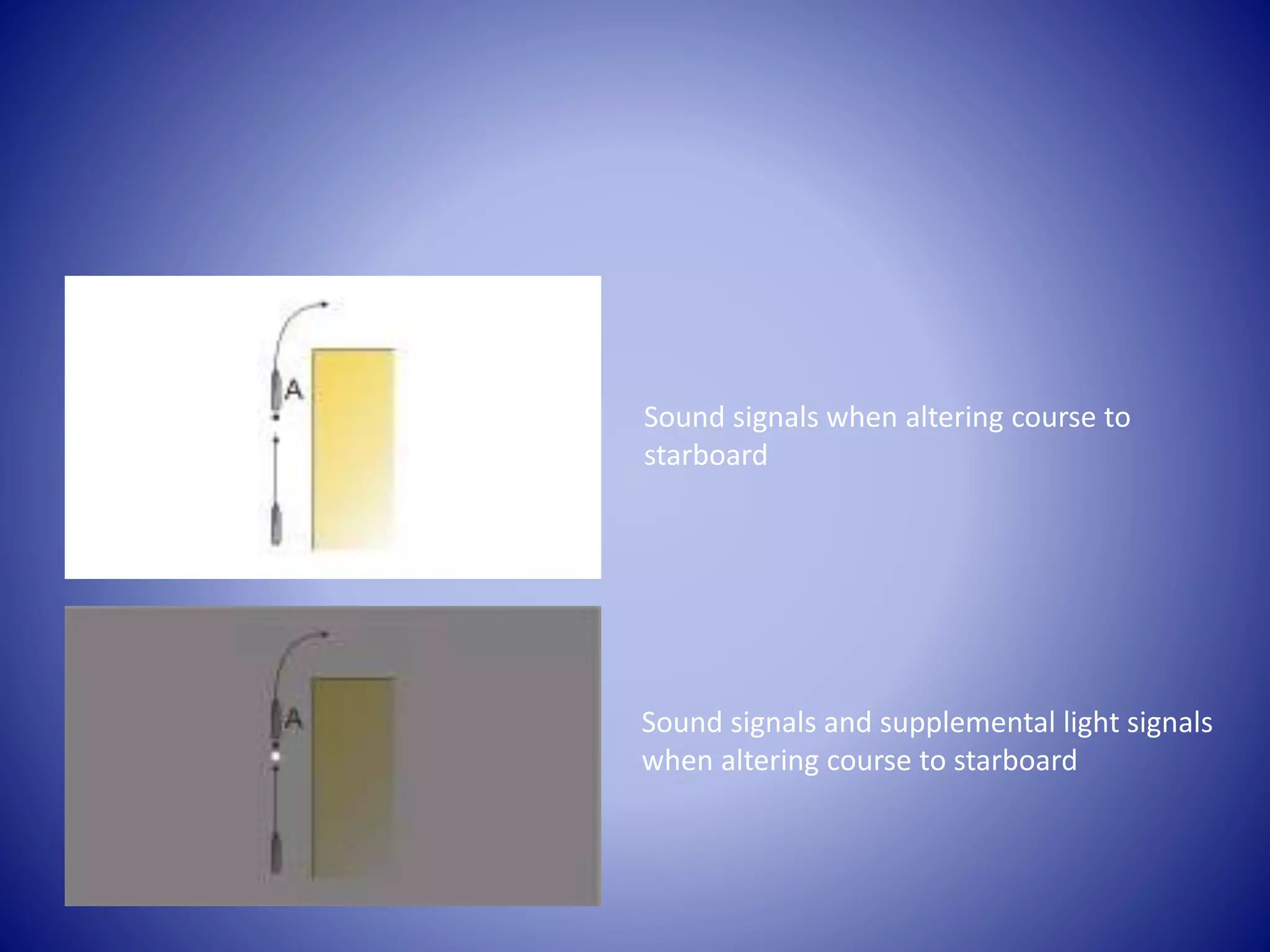 A

Sound signals when altering course to starboard

A

Sound signals and supplemental light signals when altering course to starboard